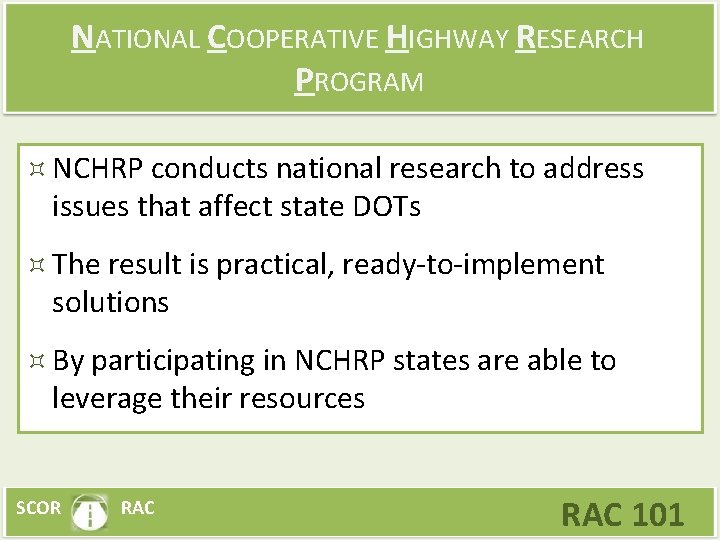 NATIONAL COOPERATIVE HIGHWAY RESEARCH PROGRAM

¤ NCHRP conducts national research to address issues that affect state DOTs

¤ The result is practical, ready-to-implement solutions

¤ By participating in NCHRP states are able to leverage their resources

SCOR RAC

RAC 101